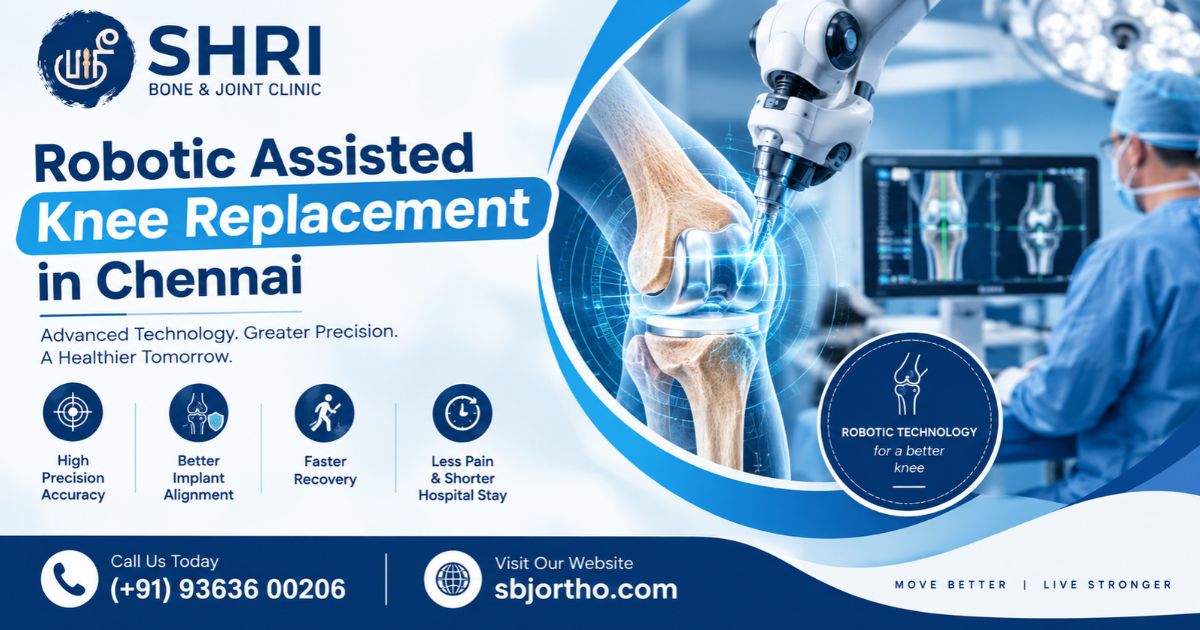 SHRI
BONE & JOINT CLINIC

Robotic Assisted
Knee Replacement
in Chennai

Advanced Technology. Greater Precision.
A Healthier Tomorrow.

High Precision Accuracy

Better Implant Alignment

Faster Recovery

Less Pain & Shorter Hospital Stay

ROBOTIC TECHNOLOGY
for a better knee

Call Us Today
(+91) 93636 00206

Visit Our Website
sbjortho.com

MOVE BETTER | LIVE STRONGER